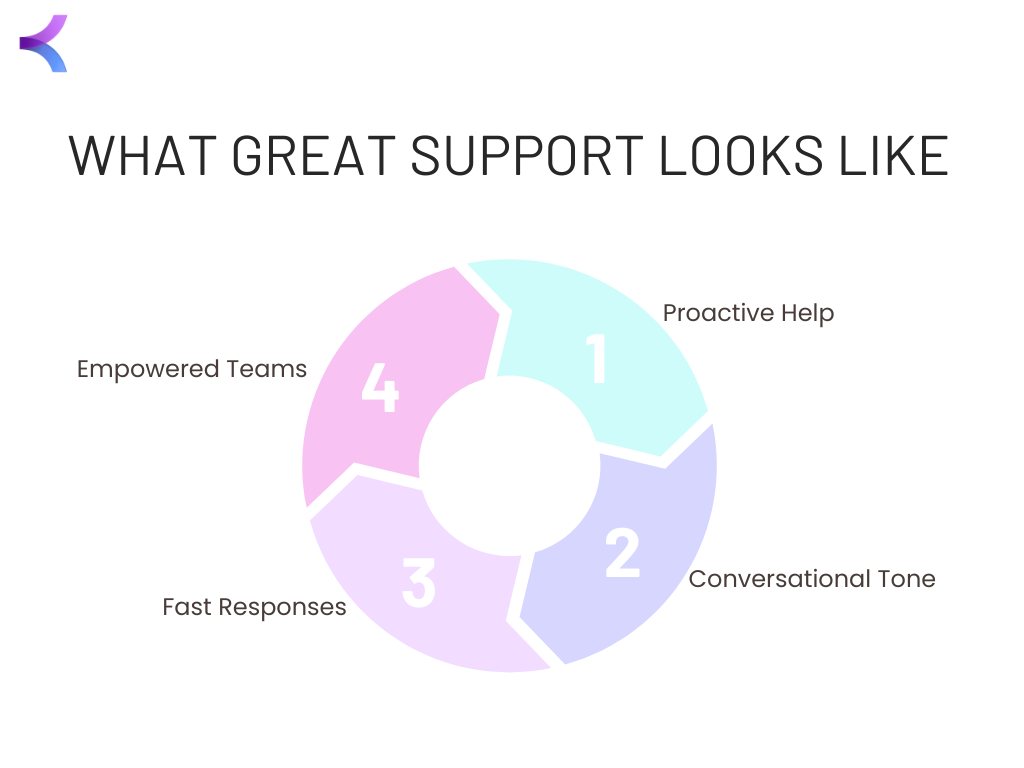 WHAT GREAT SUPPORT LOOKS LIKE

1
Proactive Help

2
Conversational Tone

3
Fast Responses

4
Empowered Teams